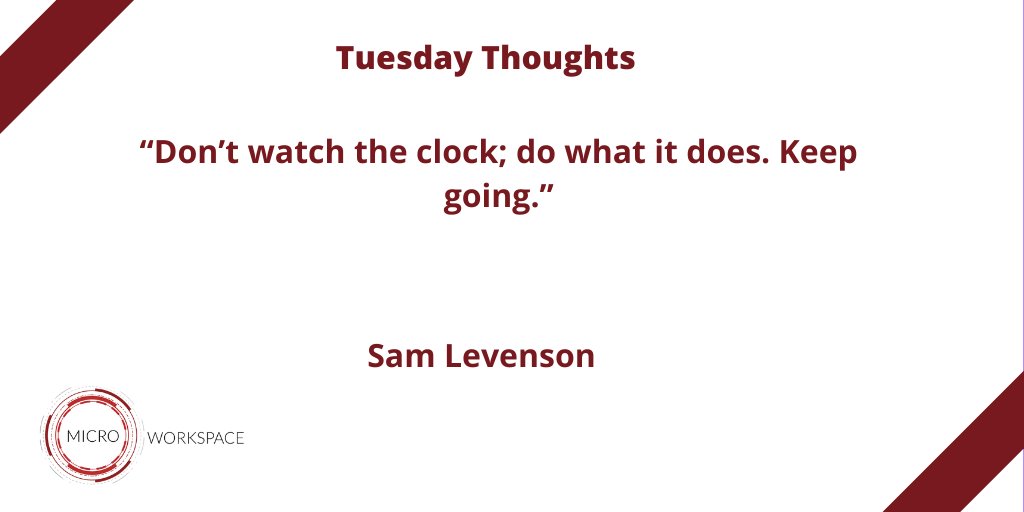 Tuesday Thoughts

“Don’t watch the clock; do what it does. Keep going.”

Sam Levenson

MICRO WORKSPACE